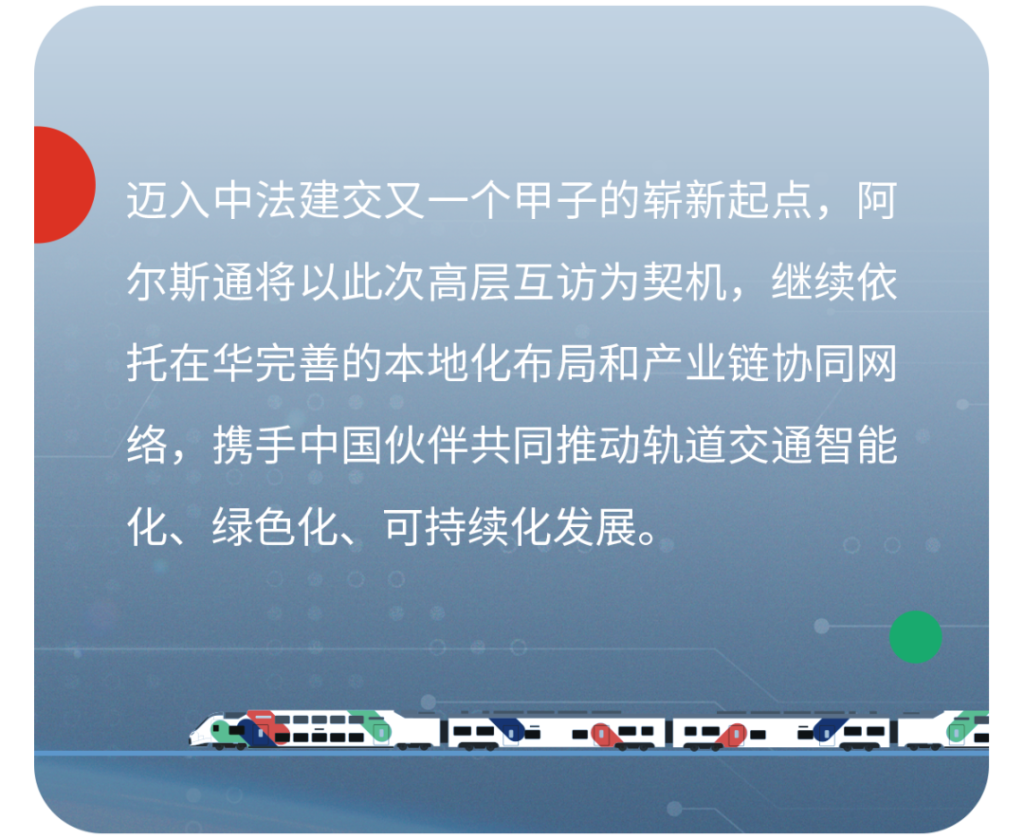 迈入中法建交又一个甲子的崭新起点，阿尔斯通将以此次高层互访为契机，继续依托在华完善的本地化布局和产业链协同网络，携手中国伙伴共同推动轨道交通智能化、绿色化、可持续化发展。